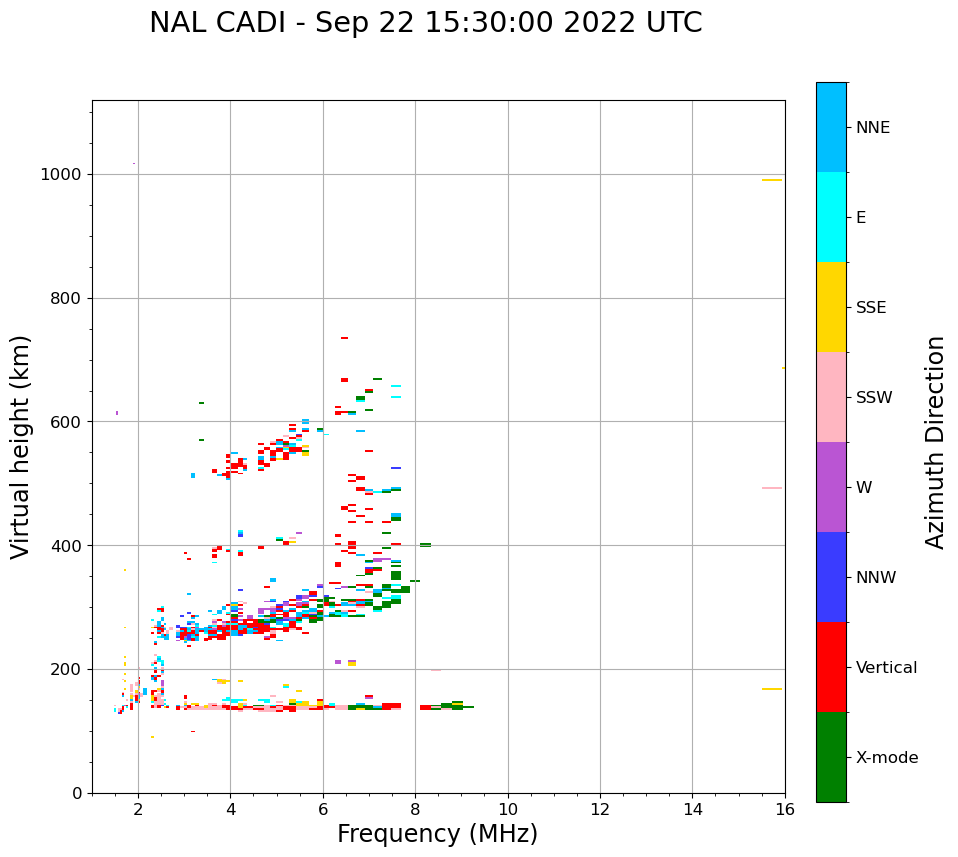 NAL CADI - Sep 22 15:30:00 2022 UTC

Virtual height (km)

1000
800
600
400
200
0

2
4
6
8
10
12
14
16

Frequency (MHz)

NNE
E
SSE
SSW
W
NNW
Vertical
X-mode

Azimuth Direction